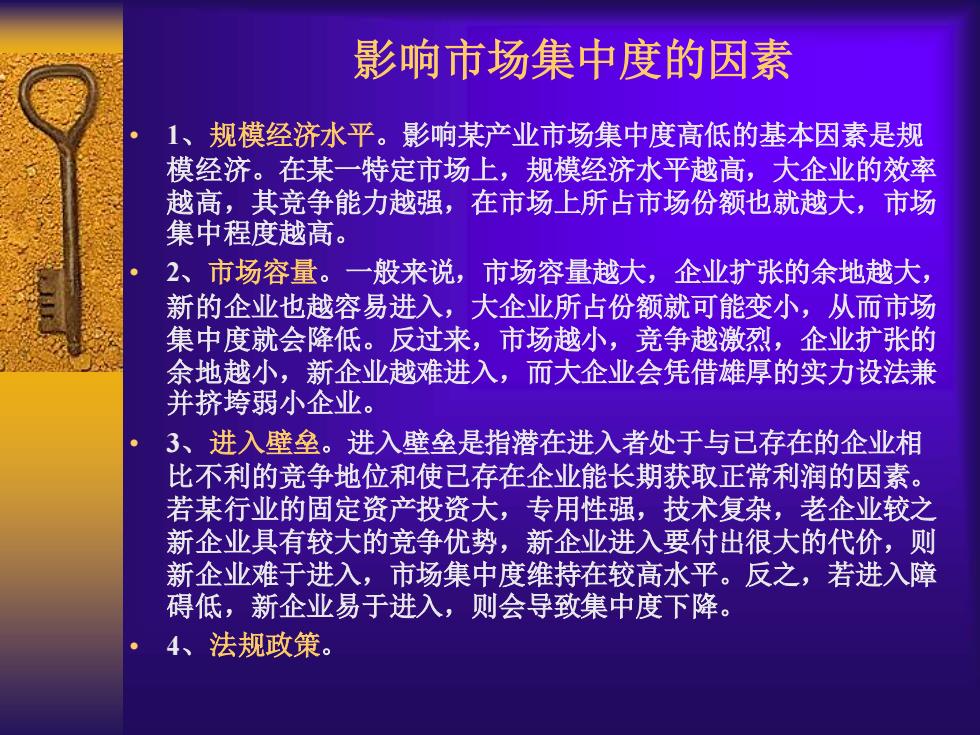 影响市场集中度的因素

• 1、规模经济水平。影响某产业市场集中度高低的基本因素是规模经济。在某一特定市场上，规模经济水平越高，大企业的效率越高，其竞争能力越强，在市场上所占市场份额也就越大，市场集中程度越高。

• 2、市场容量。一般来说，市场容量越大，企业扩张的余地越大，新的企业也越容易进入，大企业所占份额就可能变小，从而市场集中度就会降低。反过来，市场越小，竞争越激烈，企业扩张的余地越小，新企业越难进入，而大企业会凭借雄厚的实力设法兼并挤垮弱小企业。

• 3、进入壁垒。进入壁垒是指潜在进入者处于与已存在的企业相比不利的竞争地位和使已存在企业能长期获取正常利润的因素。若某行业的固定资产投资大，专用性强，技术复杂，老企业较之新企业具有较大的竞争优势，新企业进入要付出很大的代价，则新企业难于进入，市场集中度维持在较高水平。反之，若进入障碍低，新企业易于进入，则会导致集中度下降。

• 4、法规政策。